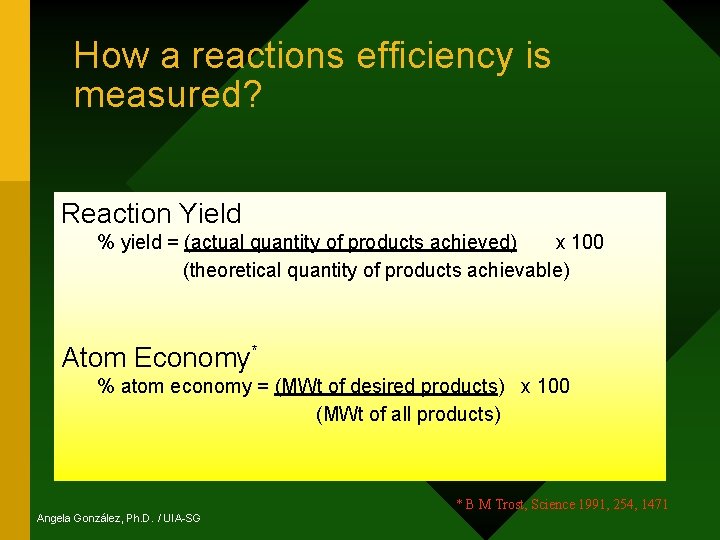 How a reactions efficiency is measured?

Reaction Yield
% yield = (actual quantity of products achieved) x 100
(theoretical quantity of products achievable)

Atom Economy*
% atom economy = (MWt of desired products) x 100
(MWt of all products)

* B M Trost, Science 1991, 254, 1471

Angela González, Ph.D. / UIA-SG